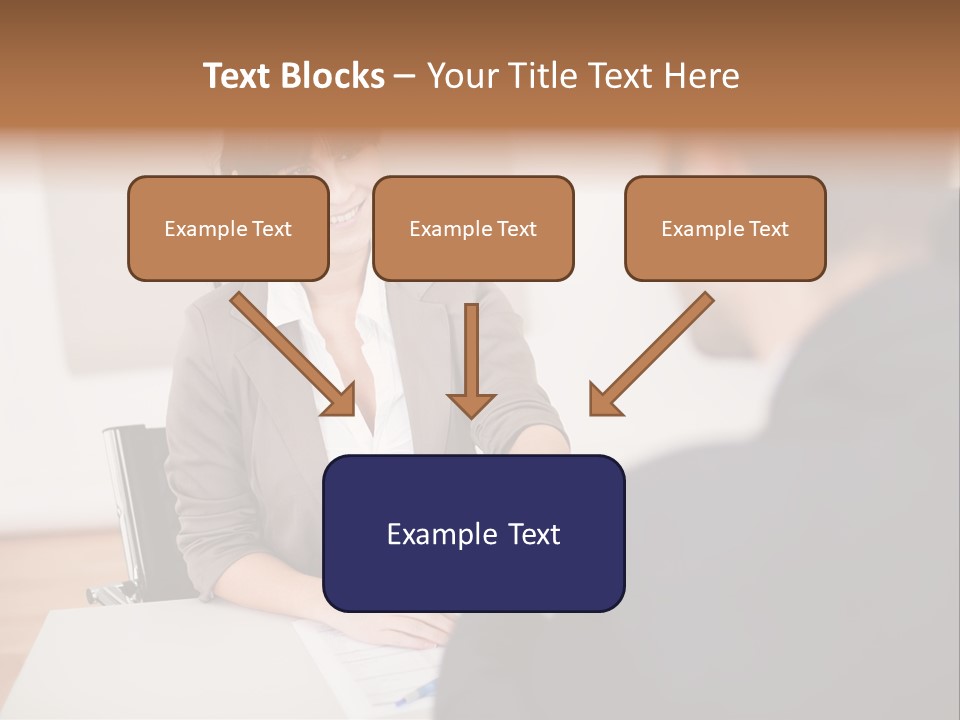 Text Blocks – Your Title Text Here

Example Text

Example Text

Example Text

Example Text